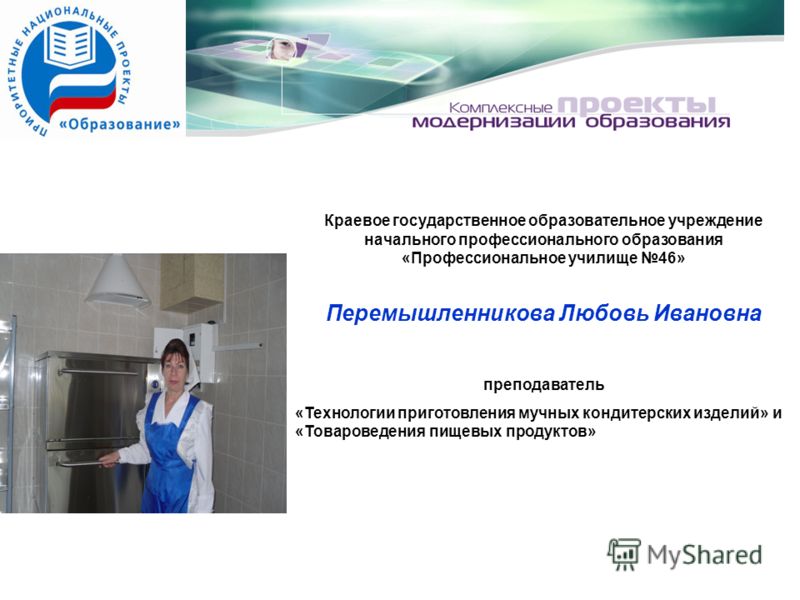 ПРИОРИТЕТНЫЕ НАЦИОНАЛЬНЫЕ ПРОЕКТЫ
«Образование»

Комплексные проекты
модернизации образования

Краевое государственное образовательное учреждение начального профессионального образования «Профессиональное училище №46»

Перемышленникова Любовь Ивановна

преподаватель

«Технологии приготовления мучных кондитерских изделий» и «Товароведения пищевых продуктов»

MyShared